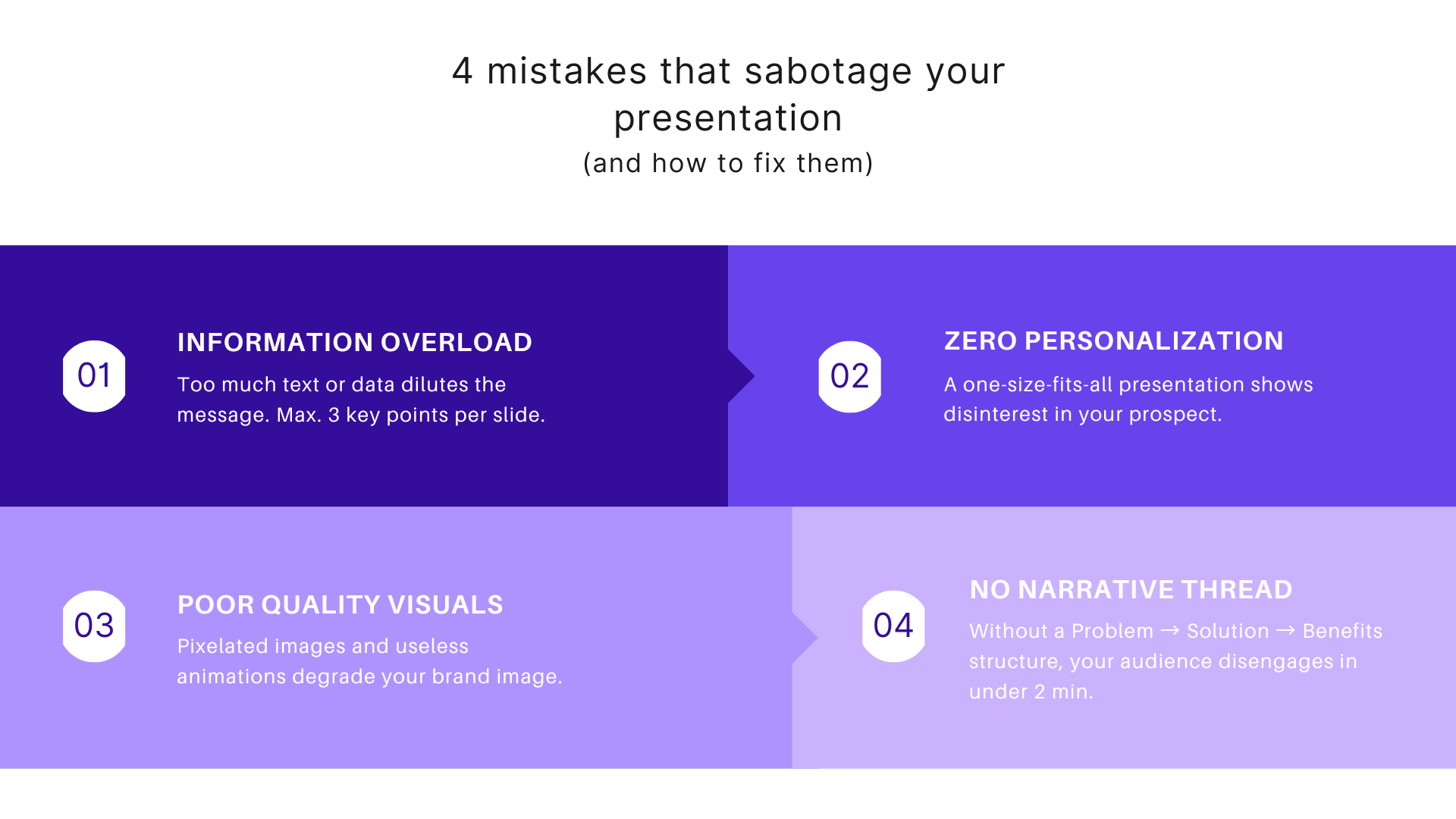 4 mistakes that sabotage your presentation
(and how to fix them)

01

INFORMATION OVERLOAD

Too much text or data dilutes the message. Max. 3 key points per slide.

02

ZERO PERSONALIZATION

A one-size-fits-all presentation shows disinterest in your prospect.

03

POOR QUALITY VISUALS

Pixelated images and useless animations degrade your brand image.

04

NO NARRATIVE THREAD

Without a Problem → Solution → Benefits structure, your audience disengages in under 2 min.